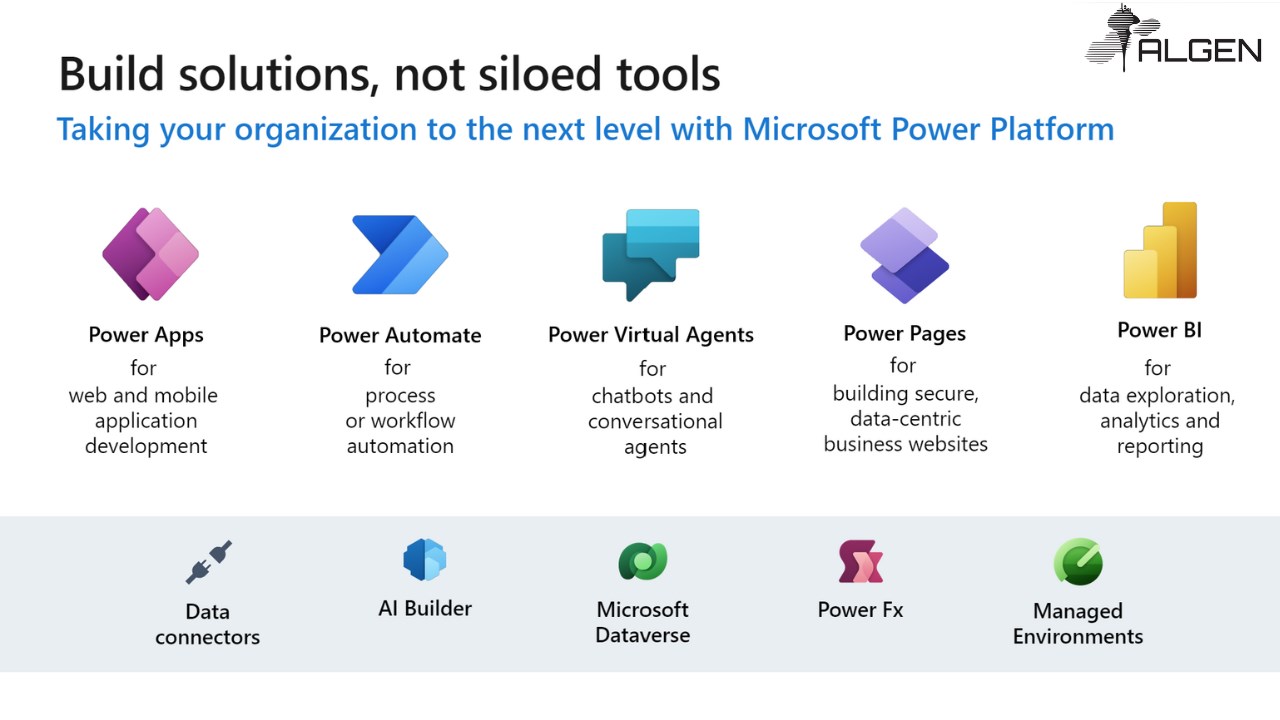 ALGEN

Build solutions, not siloed tools

Taking your organization to the next level with Microsoft Power Platform

Power Apps
for
web and mobile application development

Power Automate
for
process or workflow automation

Power Virtual Agents
for
chatbots and conversational agents

Power Pages
for
building secure, data-centric business websites

Power BI
for
data exploration, analytics and reporting

Data connectors

AI Builder

Microsoft Dataverse

Power Fx

Managed Environments